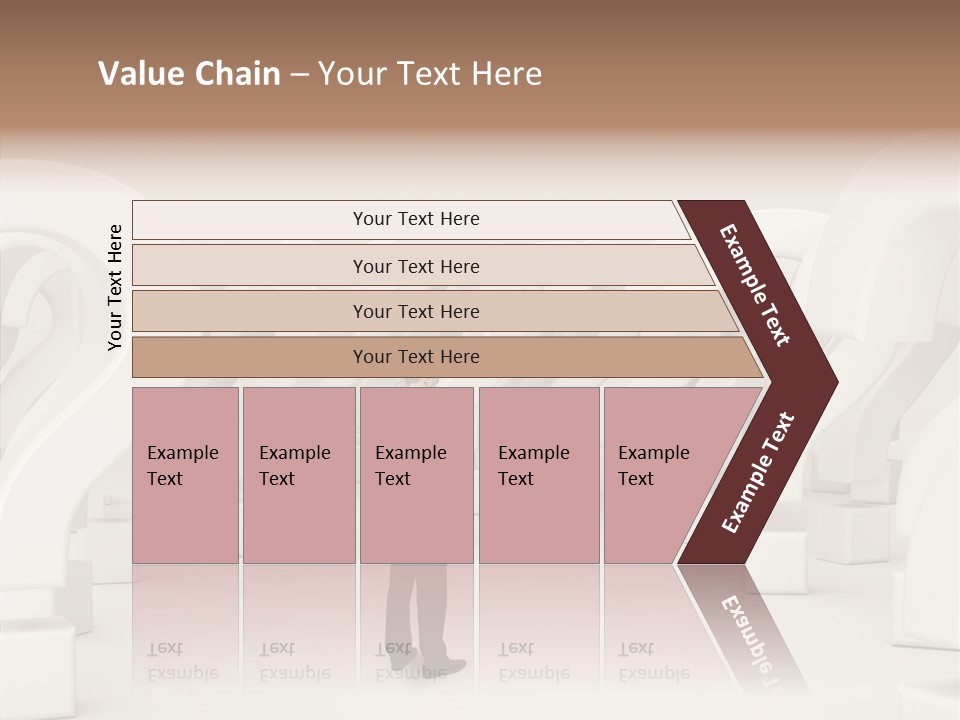 Value Chain – Your Text Here

Your Text Here

Your Text Here

Your Text Here

Your Text Here

Your Text Here

Example Text

Example Text

Example Text

Example Text

Example Text

Example Text

Example Text